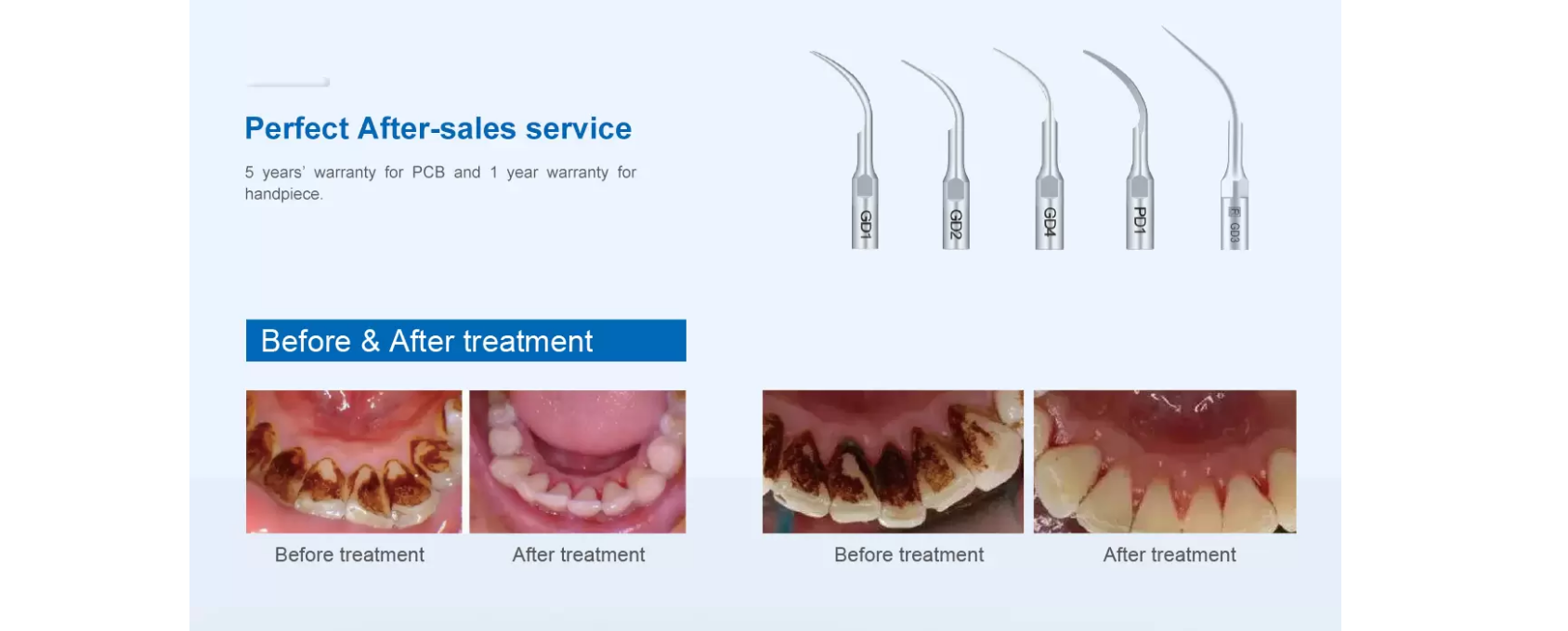 Perfect After-sales service

5 years' warranty for PCB and 1 year warranty for handpiece.

GD1

GD2

GD4

PD1

GD3

Before & After treatment

Before treatment

After treatment

Before treatment

After treatment